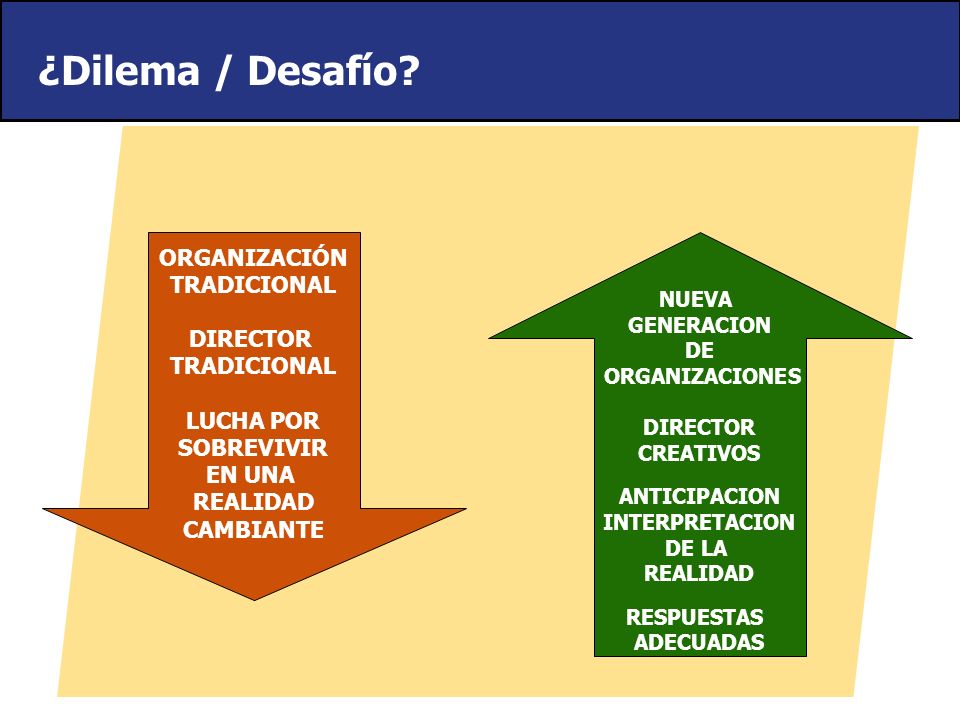 ¿Dilema / Desafío?

ORGANIZACIÓN TRADICIONAL

DIRECTOR TRADICIONAL

LUCHA POR SOBREVIVIR EN UNA REALIDAD CAMBIANTE

NUEVA GENERACION DE ORGANIZACIONES

DIRECTOR CREATIVOS

ANTICIPACION INTERPRETACION DE LA REALIDAD

RESPUESTAS ADECUADAS